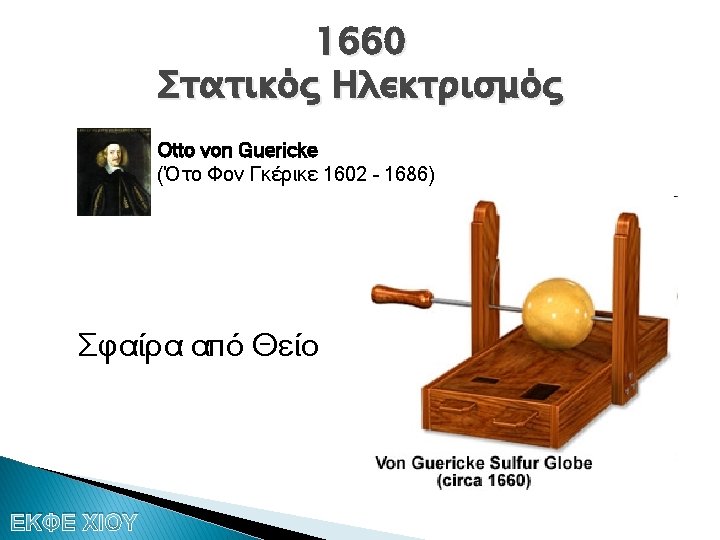 1660
Στατικός Ηλεκτρισμός

Otto von Guericke
(Ότο Φον Γκέρικε 1602 - 1686)

Σφαίρα από Θείο

Von Guericke Sulfur Globe
(circa 1660)

ΕΚΦΕ ΧΙΟΥ